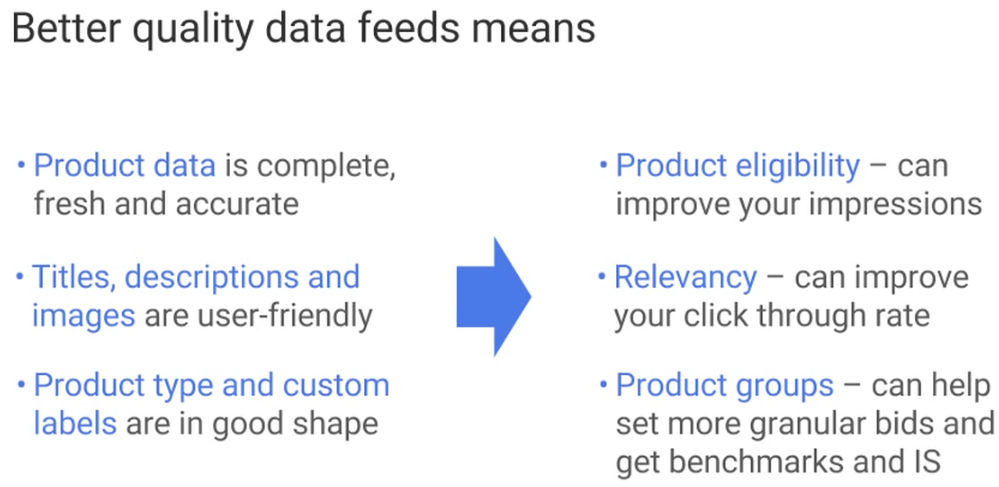 Better quality data feeds means

• Product data is complete, fresh and accurate

• Titles, descriptions and images are user-friendly

• Product type and custom labels are in good shape

• Product eligibility – can improve your impressions

• Relevancy – can improve your click through rate

• Product groups – can help set more granular bids and get benchmarks and IS